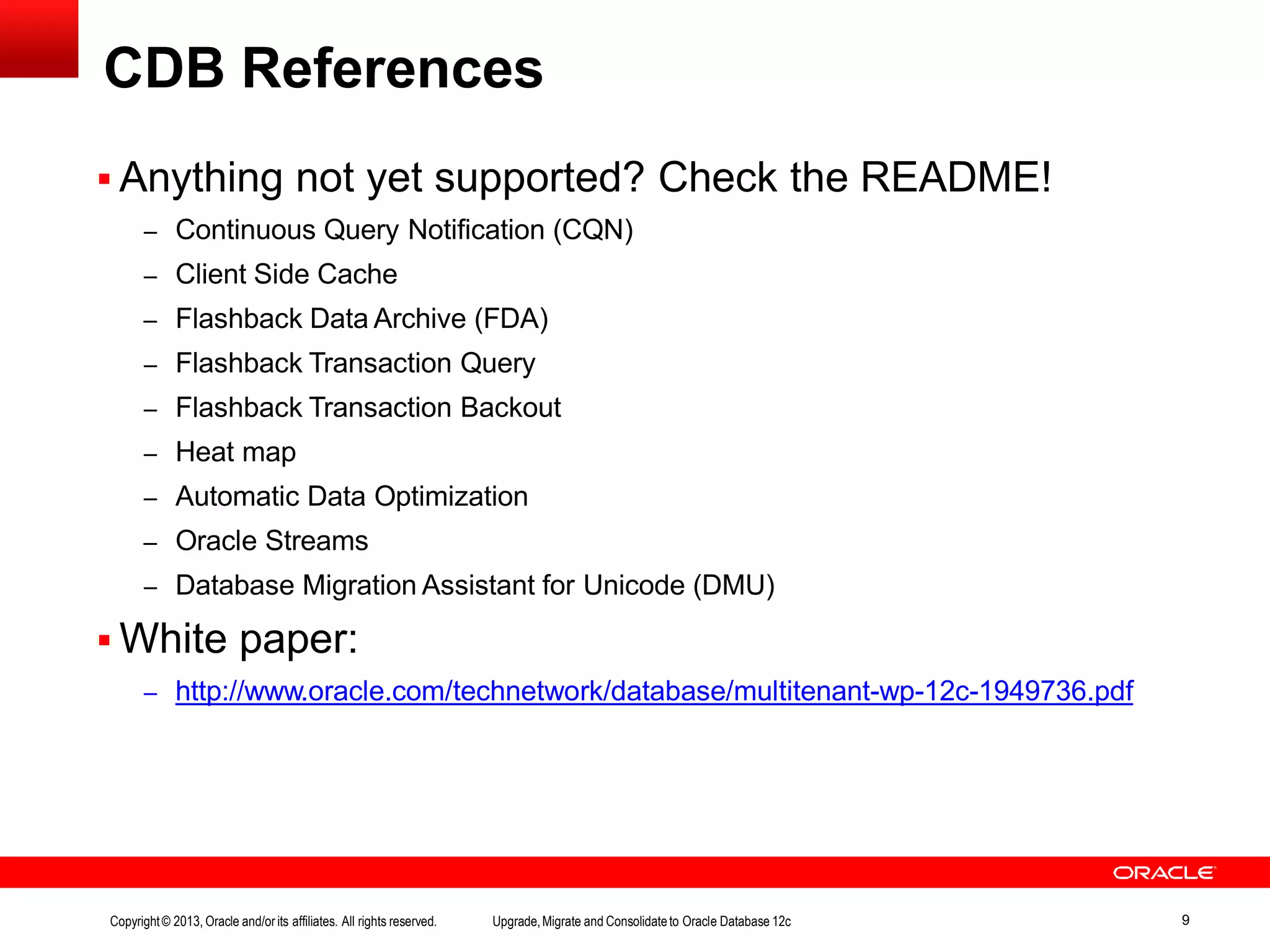 CDB References

▪ Anything not yet supported? Check the README!
– Continuous Query Notification (CQN)
– Client Side Cache
– Flashback Data Archive (FDA)
– Flashback Transaction Query
– Flashback Transaction Backout
– Heat map
– Automatic Data Optimization
– Oracle Streams
– Database Migration Assistant for Unicode (DMU)

▪ White paper:
– http://www.oracle.com/technetwork/database/multitenant-wp-12c-1949736.pdf

ORACLE

Copyright © 2013, Oracle and/or its affiliates. All rights reserved.
Upgrade, Migrate and Consolidate to Oracle Database 12c
9